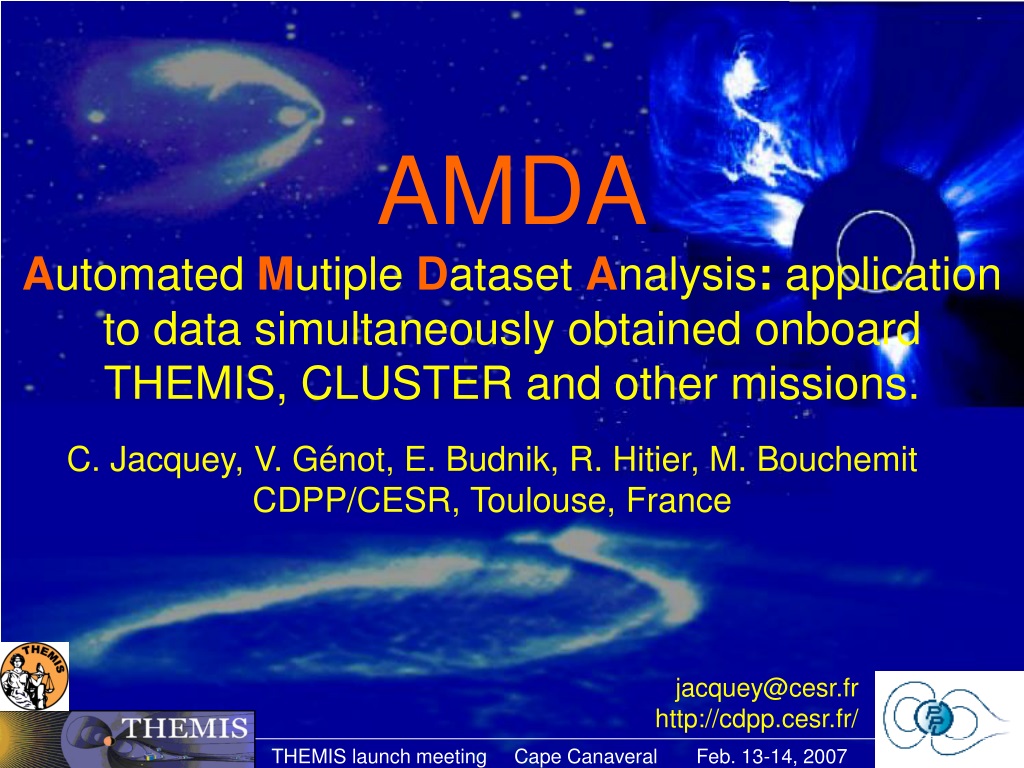 AMDA

Automated Mutiple Dataset Analysis: application to data simultaneously obtained onboard THEMIS, CLUSTER and other missions.

C. Jacquey, V. Génot, E. Budnik, R. Hitier, M. Bouchemit
CDPP/CESR, Toulouse, France

THEMIS

THEMIS

jacquey@cesr.fr
http://cdpp.cesr.fr/

THEMIS launch meeting Cape Canaveral Feb. 13-14, 2007